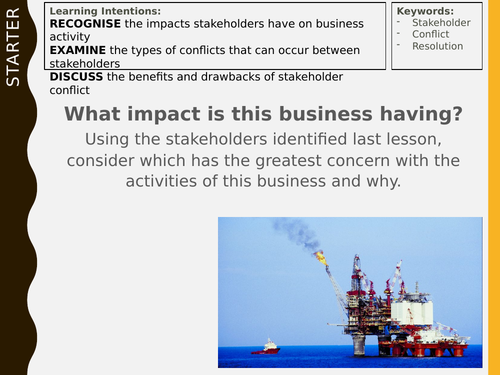 STARTER

Learning Intentions:
RECOGNISE the impacts stakeholders have on business activity
EXAMINE the types of conflicts that can occur between stakeholders
DISCUSS the benefits and drawbacks of stakeholder conflict

Keywords:
- Stakeholder
- Conflict
- Resolution

What impact is this business having?

Using the stakeholders identified last lesson, consider which has the greatest concern with the activities of this business and why.